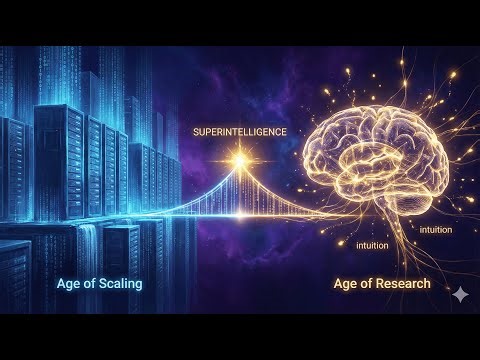 SUPERINTELLIGENCE

intuition

intuition

Age of Scaling

Age of Research